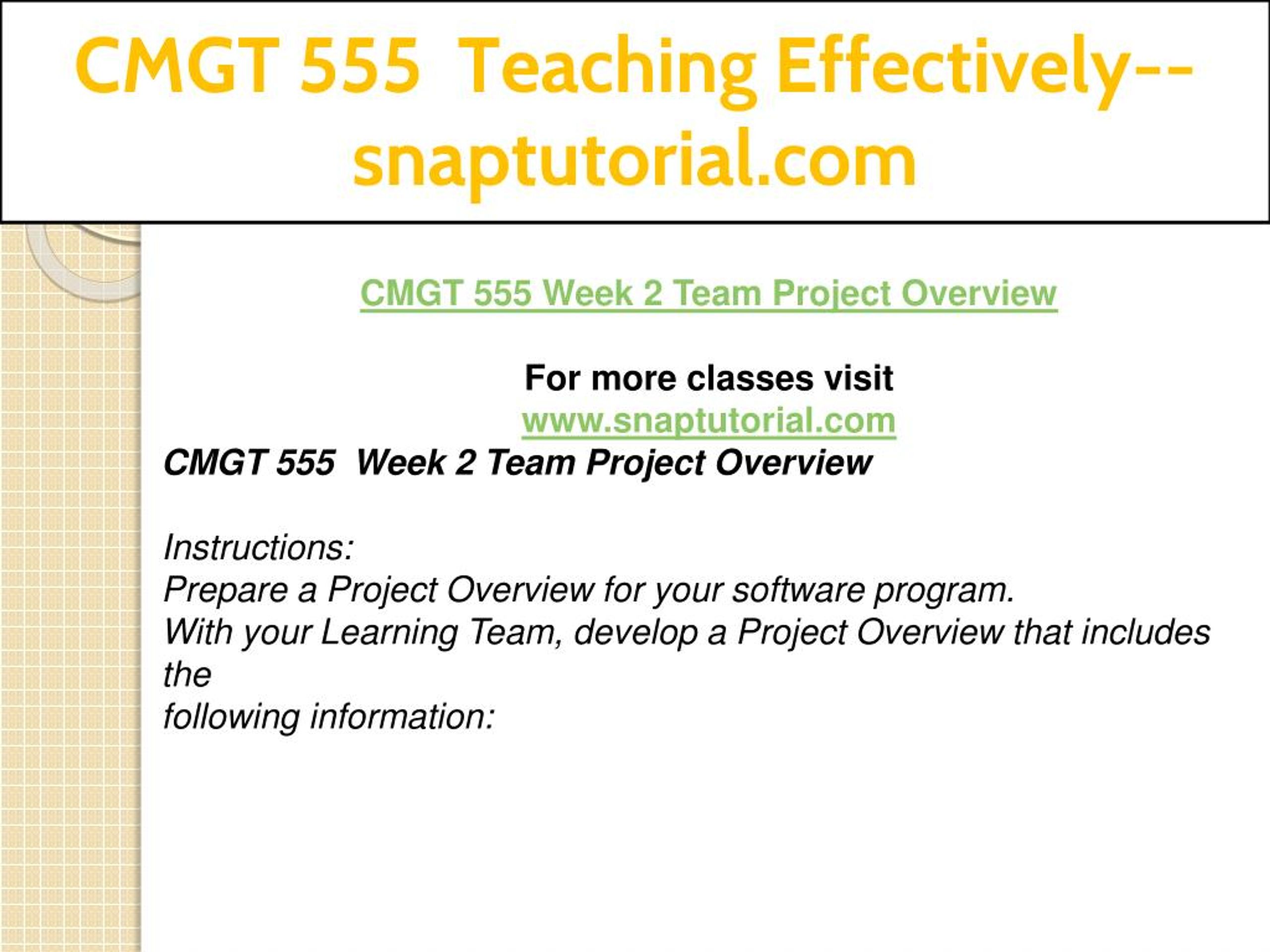 CMGT 555 Teaching Effectively--snaptutorial.com

CMGT 555 Week 2 Team Project Overview

For more classes visit
www.snaptutorial.com

CMGT 555 Week 2 Team Project Overview

Instructions:
Prepare a Project Overview for your software program.
With your Learning Team, develop a Project Overview that includes the
following information: